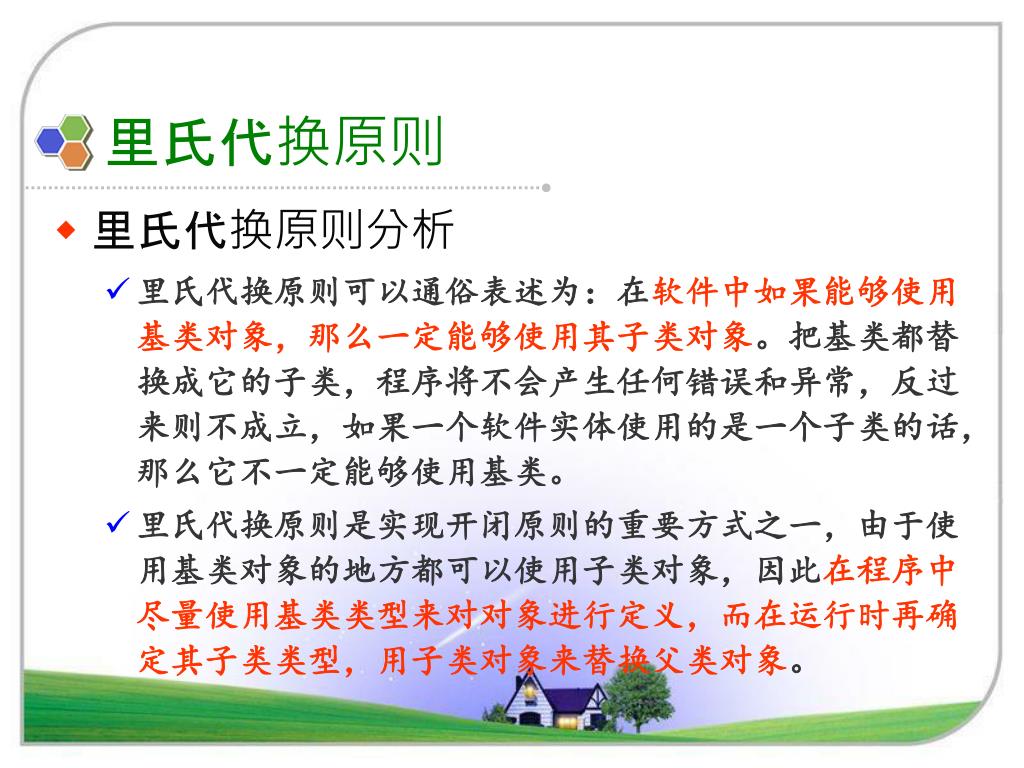 里氏代换原则

◆ 里氏代换原则分析

✓ 里氏代换原则可以通俗表述为：在软件中如果能够使用基类对象，那么一定能够使用其子类对象。把基类都替换成它的子类，程序将不会产生任何错误和异常，反过来则不成立，如果一个软件实体使用的是一个子类的话，那么它不一定能够使用基类。

✓ 里氏代换原则是实现开闭原则的重要方式之一，由于使用基类对象的地方都可以使用子类对象，因此在程序中尽量使用基类类型来对对象进行定义，而在运行时再确定其子类类型，用子类对象来替换父类对象。